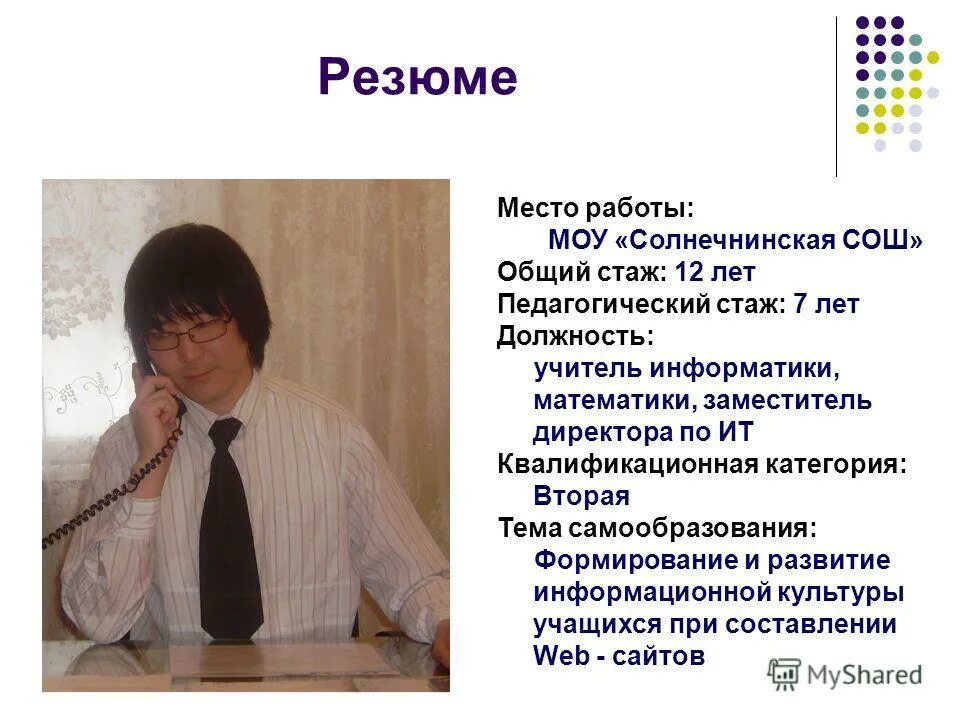 Резюме

Место работы:
МОУ «Солнечнинская СОШ»
Общий стаж: 12 лет
Педагогический стаж: 7 лет
Должность:
учитель информатики, математики, заместитель директора по ИТ
Квалификационная категория:
Вторая
Тема самообразования:
Формирование и развитие информационной культуры учащихся при составлении Web - сайтов

MyShared